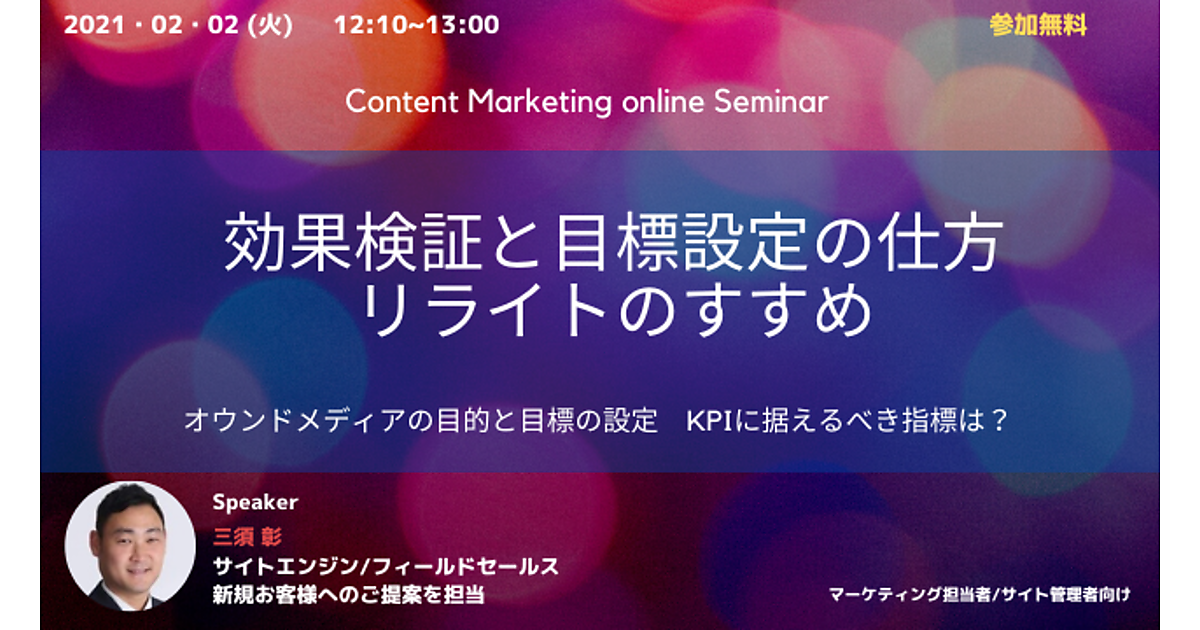 2021・02・02 (火)　12:10~13:00

参加無料

Content Marketing online Seminar

効果検証と目標設定の仕方
リライトのすすめ

オウンドメディアの目的と目標の設定　KPIに据えるべき指標は？

Speaker
三須 彰
サイトエンジン/フィールドセールス
新規お客様へのご提案を担当

マーケティング担当者/サイト管理者向け